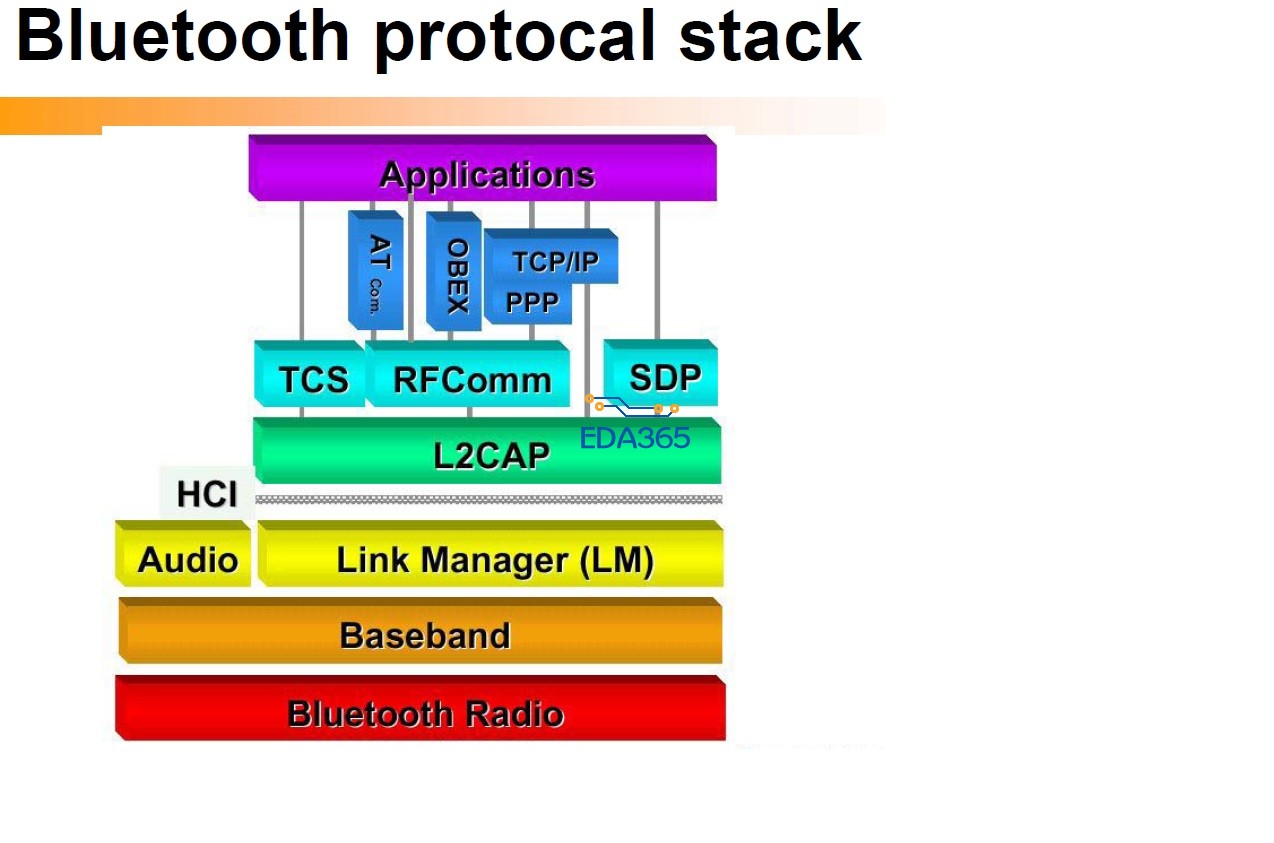 Bluetooth protocal stack

Applications

AT Com.

OBEX

TCP/IP

PPP

TCS

RFComm

SDP

EDA365

L2CAP

HCI

Audio

Link Manager (LM)

Baseband

Bluetooth Radio